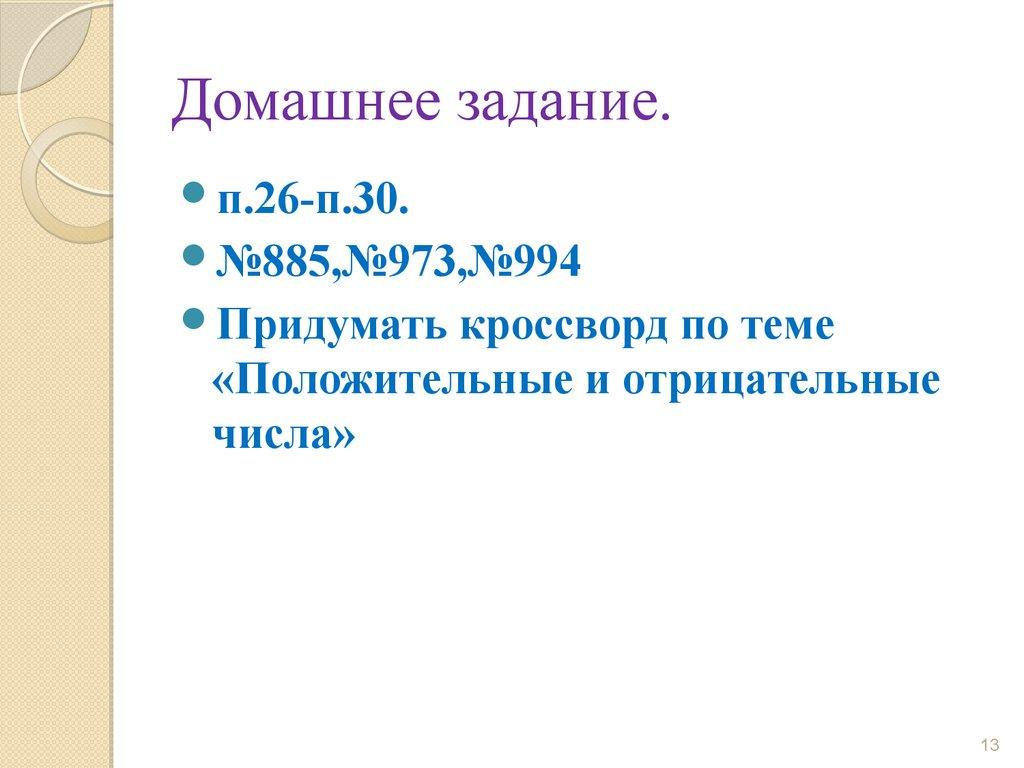 Домашнее задание.

- п.26-п.30.
- №885,№973,№994
- Придумать кроссворд по теме «Положительные и отрицательные числа»

13